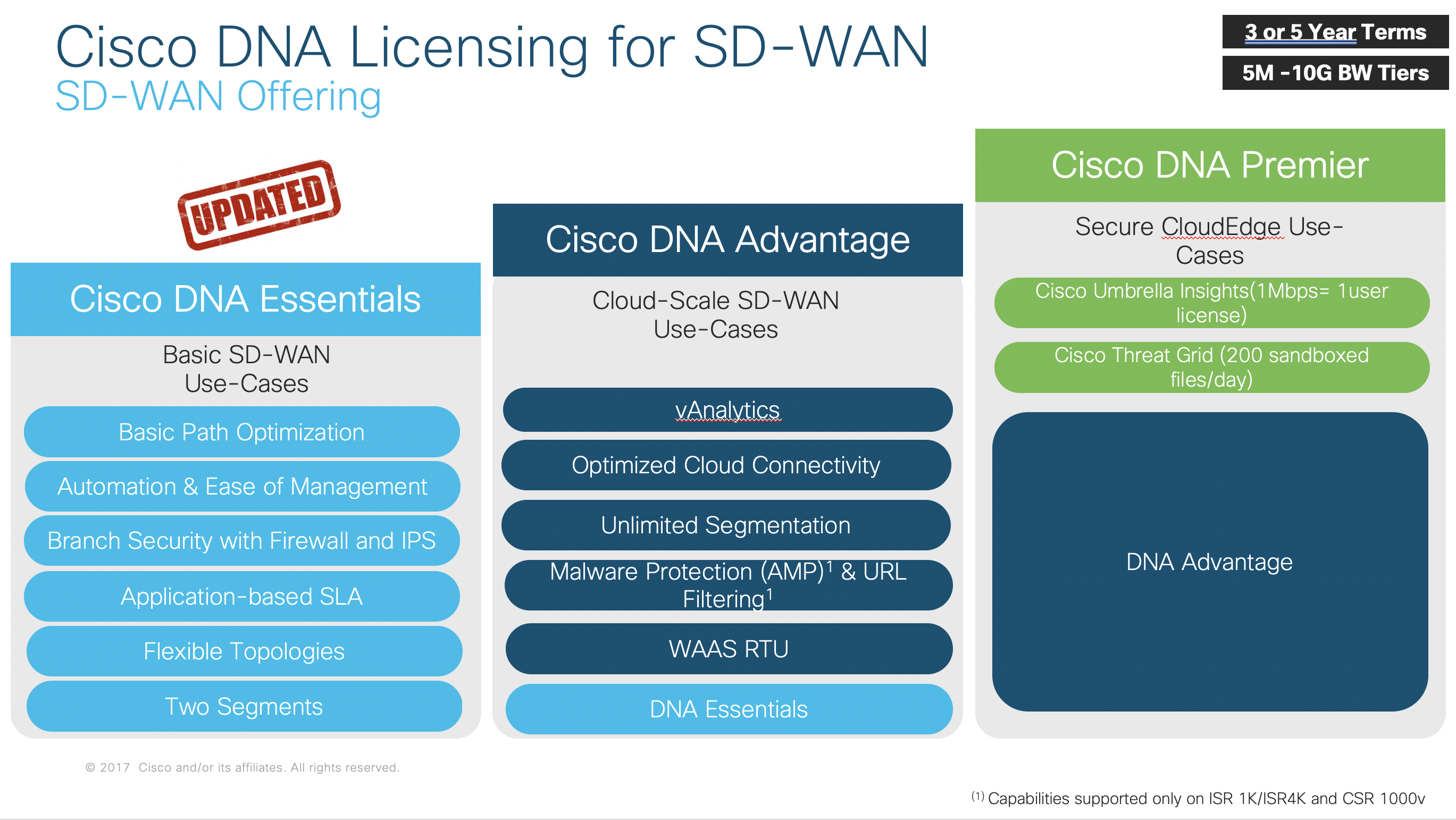 Cisco DNA Licensing for SD-WAN
SD-WAN Offering

3 or 5 Year Terms
5M -10G BW Tiers

UPDATED

Cisco DNA Essentials
Basic SD-WAN Use-Cases
Basic Path Optimization
Automation & Ease of Management
Branch Security with Firewall and IPS
Application-based SLA
Flexible Topologies
Two Segments

Cisco DNA Advantage
Cloud-Scale SD-WAN Use-Cases
vAnalytics
Optimized Cloud Connectivity
Unlimited Segmentation
Malware Protection (AMP)$^1$ & URL Filtering$^1$
WAAS RTU
DNA Essentials

Cisco DNA Premier
Secure CloudEdge Use-Cases
Cisco Umbrella Insights(1Mbps= 1user license)
Cisco Threat Grid (200 sandboxed files/day)
DNA Advantage

© 2017 Cisco and/or its affiliates. All rights reserved.

$^{(1)}$ Capabilities supported only on ISR 1K/ISR4K and CSR 1000v